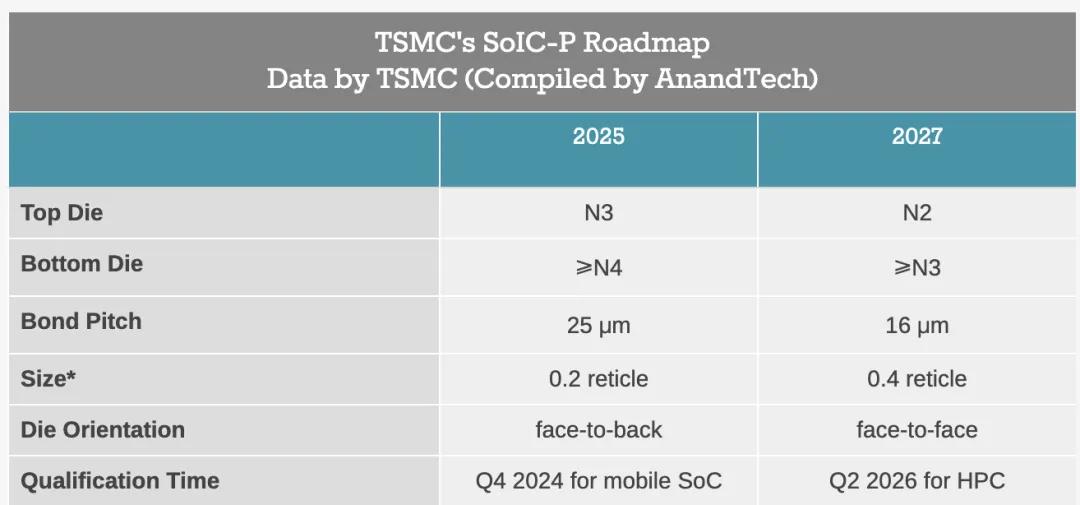 TSMC's SoIC-P Roadmap
Data by TSMC (Compiled by AnandTech)

| | 2025 | 2027 |
|---|---|---|
| Top Die | N3 | N2 |
| Bottom Die | ⩾N4 | ⩾N3 |
| Bond Pitch | 25 μm | 16 μm |
| Size* | 0.2 reticle | 0.4 reticle |
| Die Orientation | face-to-back | face-to-face |
| Qualification Time | Q4 2024 for mobile SoC | Q2 2026 for HPC |